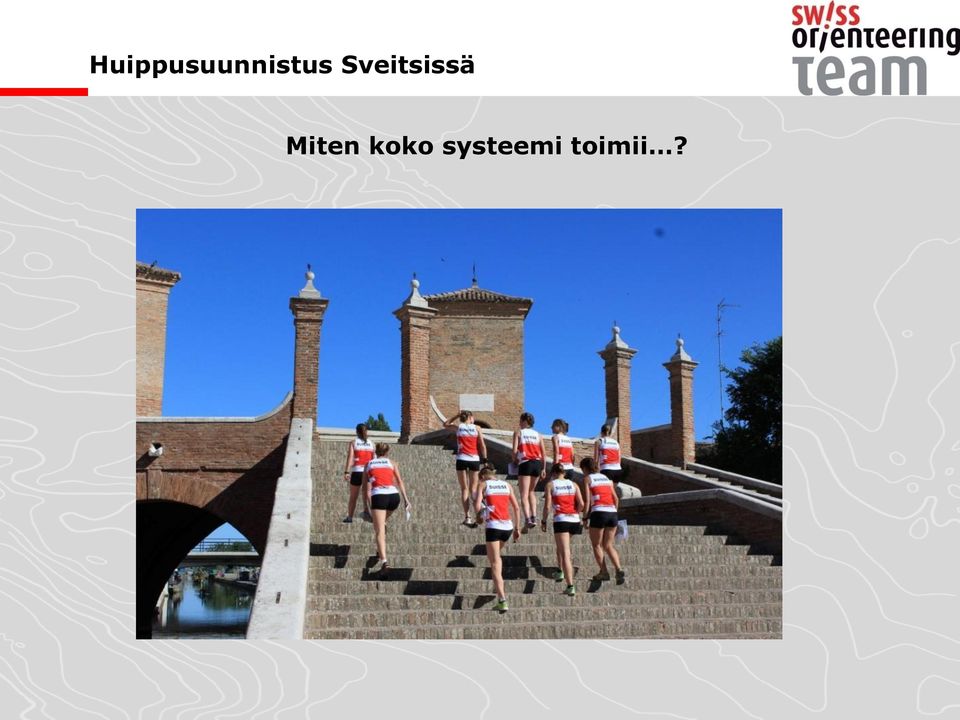 Huippusuunnistus Sveitsissä

swiss orienteering team

Miten koko systeemi toimii…?